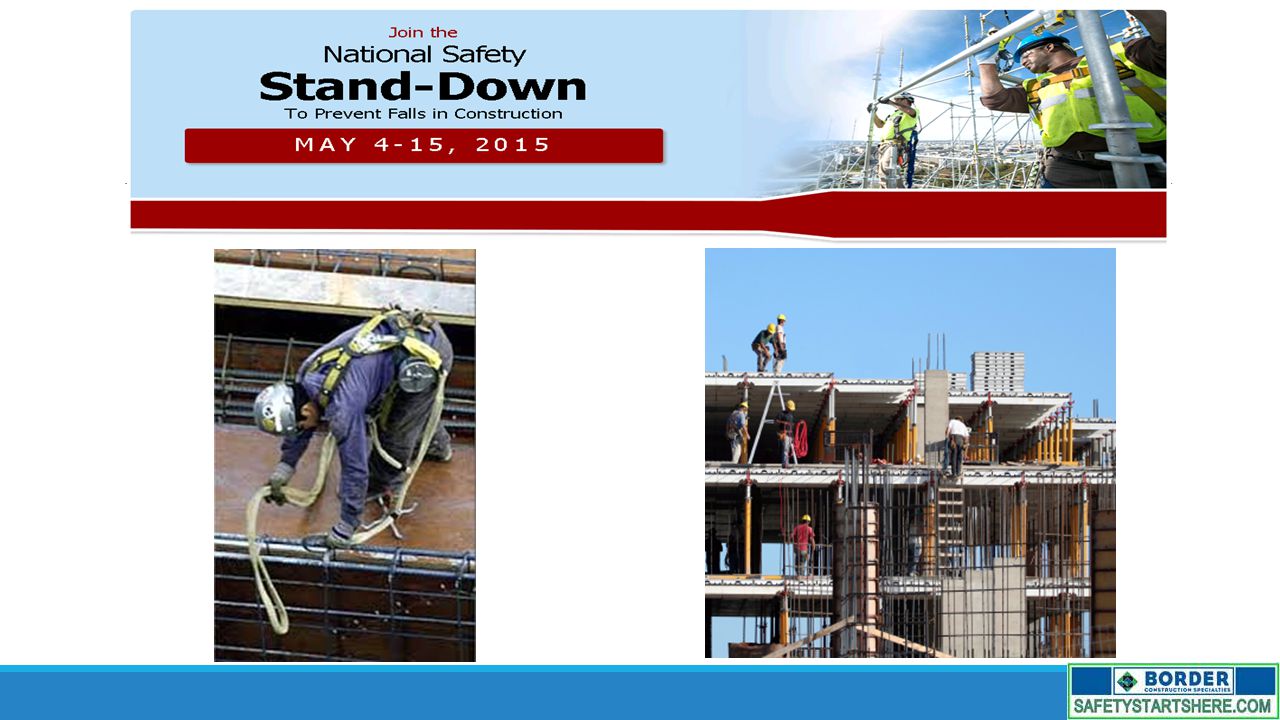 Join the
National Safety
Stand-Down
To Prevent Falls in Construction
MAY 4-15, 2015

BORDER
CONSTRUCTION SPECIALTIES
SAFETYSTARTSHERE.COM